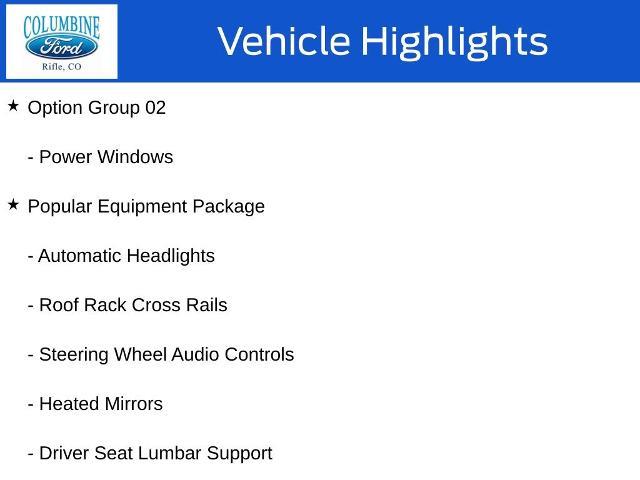 COLUMBINE
Ford
Rifle, CO

Vehicle Highlights

★ Option Group 02

- Power Windows

★ Popular Equipment Package

- Automatic Headlights

- Roof Rack Cross Rails

- Steering Wheel Audio Controls

- Heated Mirrors

- Driver Seat Lumbar Support